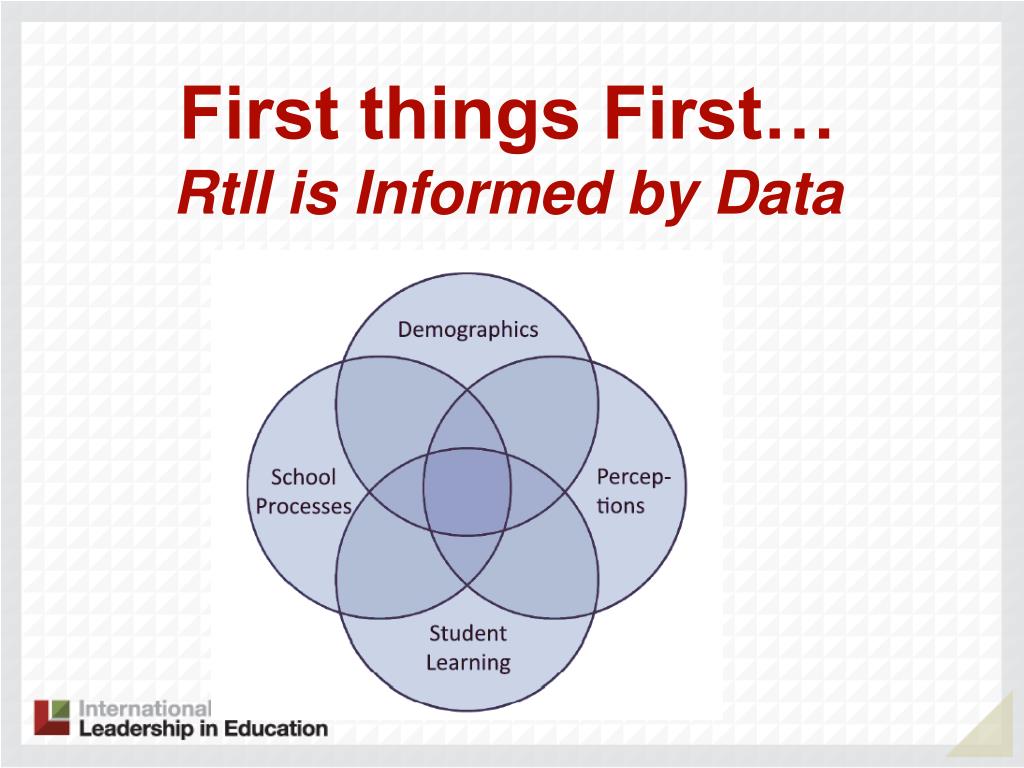 First things First…
RtII is Informed by Data

Demographics

School Processes

Perceptions

Student Learning

International Leadership in Education